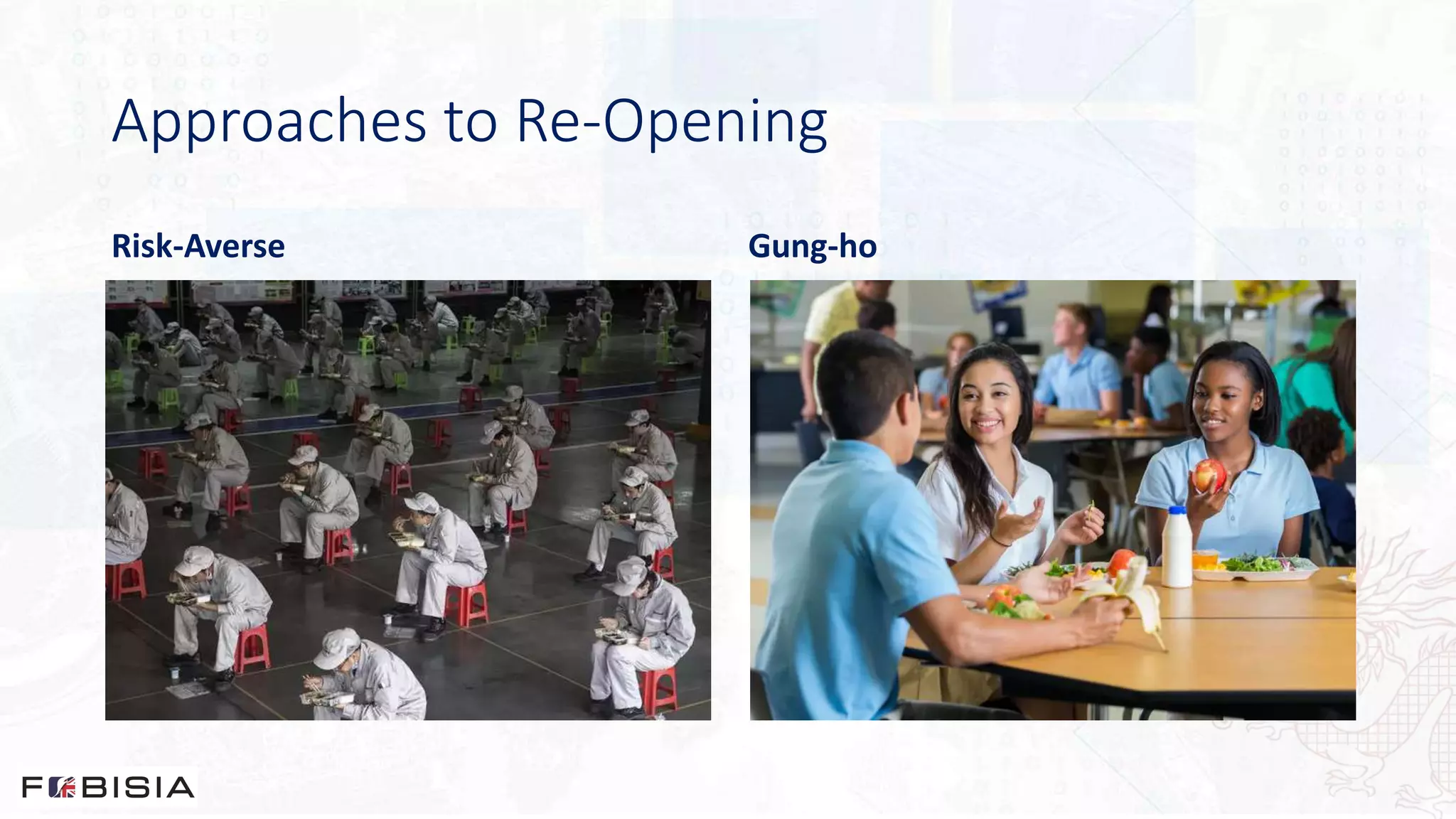 Approaches to Re-Opening

Risk-Averse

Gung-ho

FOBISIA